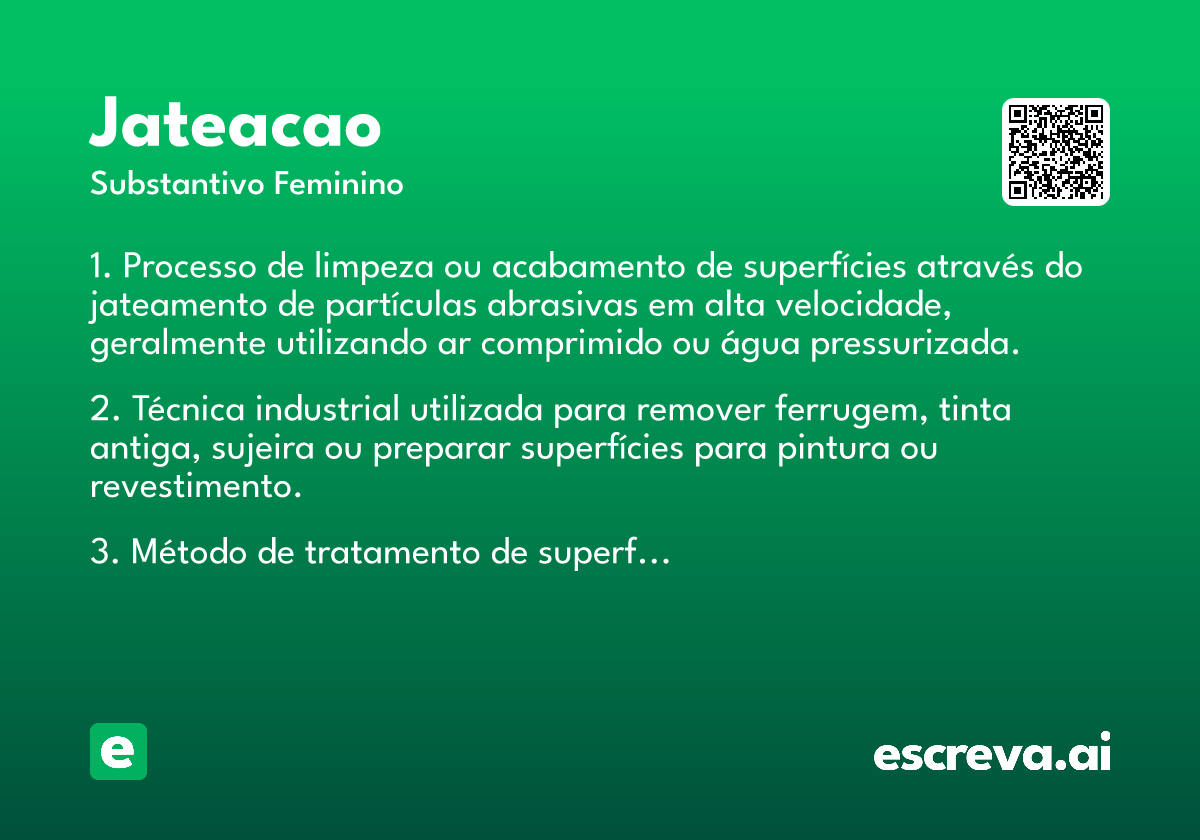 Jateacao
Substantivo Feminino

1. Processo de limpeza ou acabamento de superfícies através do jateamento de partículas abrasivas em alta velocidade, geralmente utilizando ar comprimido ou água pressurizada.

2. Técnica industrial utilizada para remover ferrugem, tinta antiga, sujeira ou preparar superfícies para pintura ou revestimento.

3. Método de tratamento de superf...

e

escreva.ai